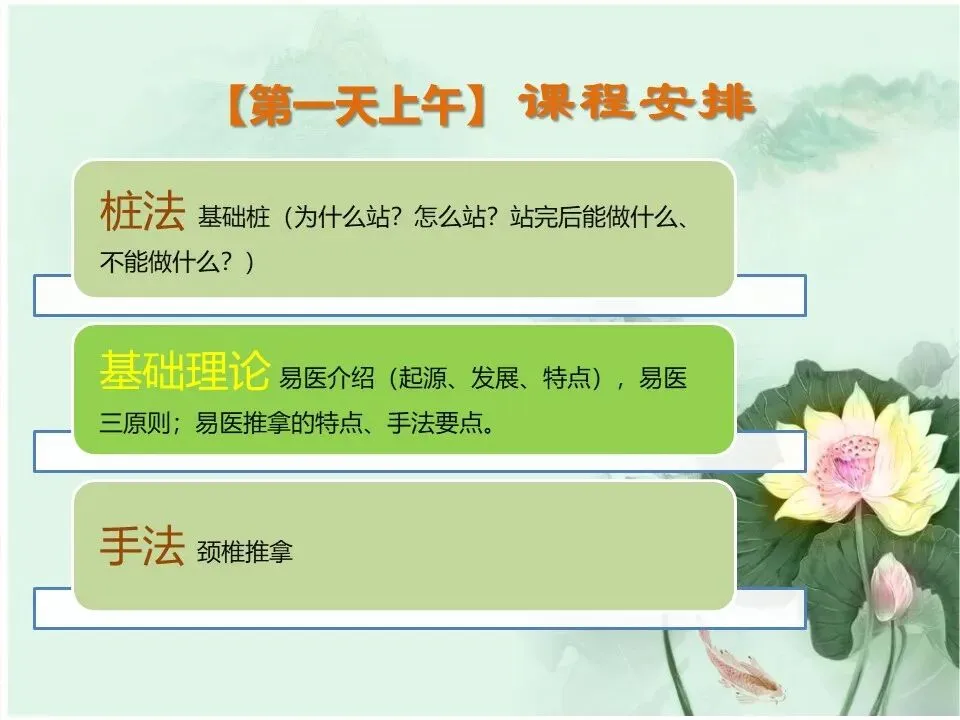 【第一天上午】 课程安排

桩法 基础桩（为什么站？怎么站？站完后能做什么、不能做什么？）

基础理论 易医介绍（起源、发展、特点），易医三原则；易医推拿的特点、手法要点。

手法 颈椎推拿